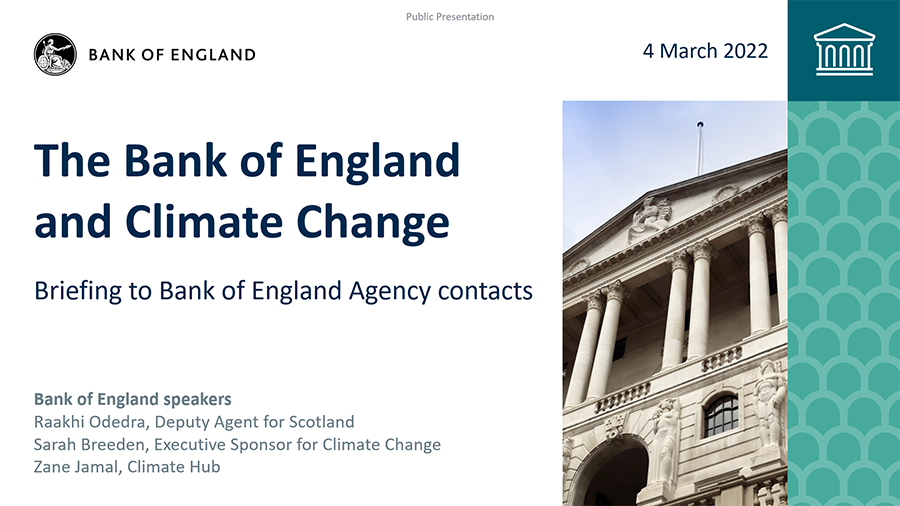 Public Presentation

BANK OF ENGLAND

4 March 2022

The Bank of England and Climate Change

Briefing to Bank of England Agency contacts

Bank of England speakers
Raakhi Odedra, Deputy Agent for Scotland
Sarah Breeden, Executive Sponsor for Climate Change
Zane Jamal, Climate Hub